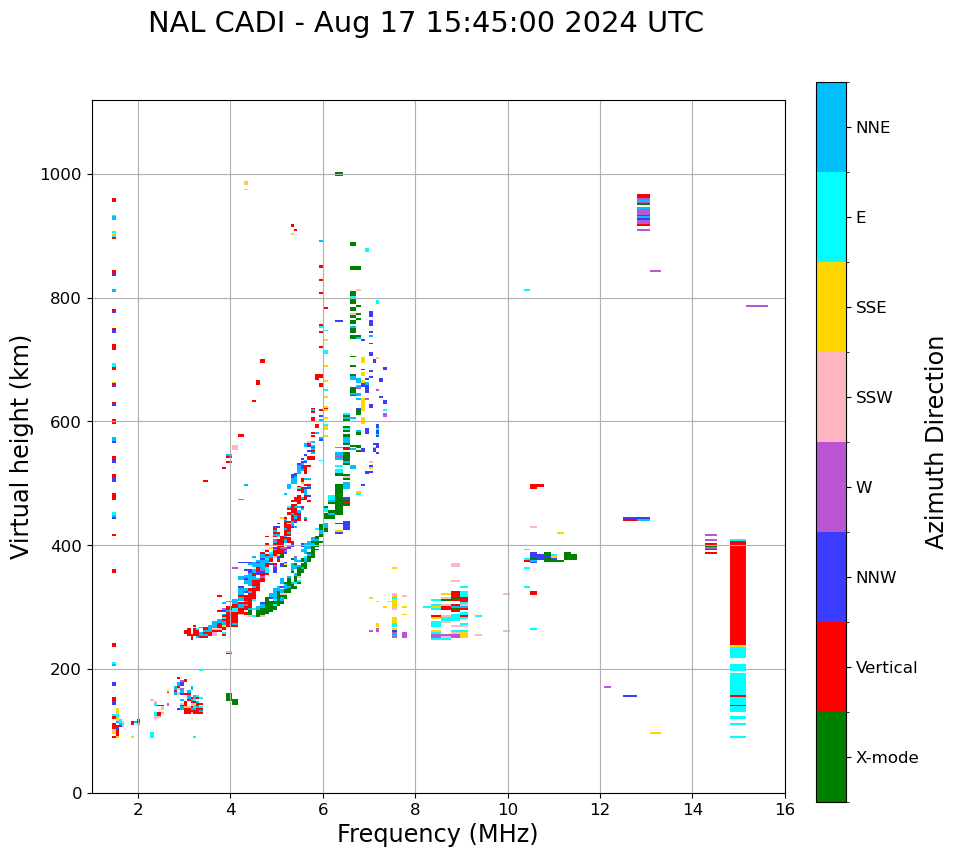 NAL CADI - Aug 17 15:45:00 2024 UTC

Virtual height (km)

1000
800
600
400
200
0

2
4
6
8
10
12
14
16

Frequency (MHz)

NNE
E
SSE
SSW
W
NNW
Vertical
X-mode

Azimuth Direction